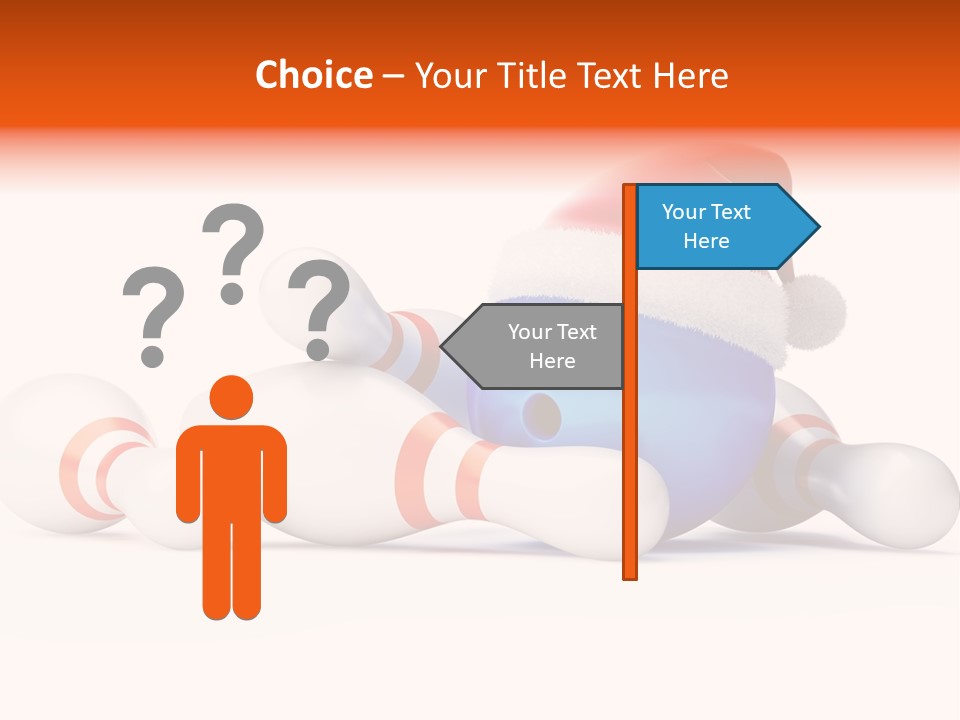 Choice – Your Title Text Here

?
?
?

Your Text Here

Your Text Here